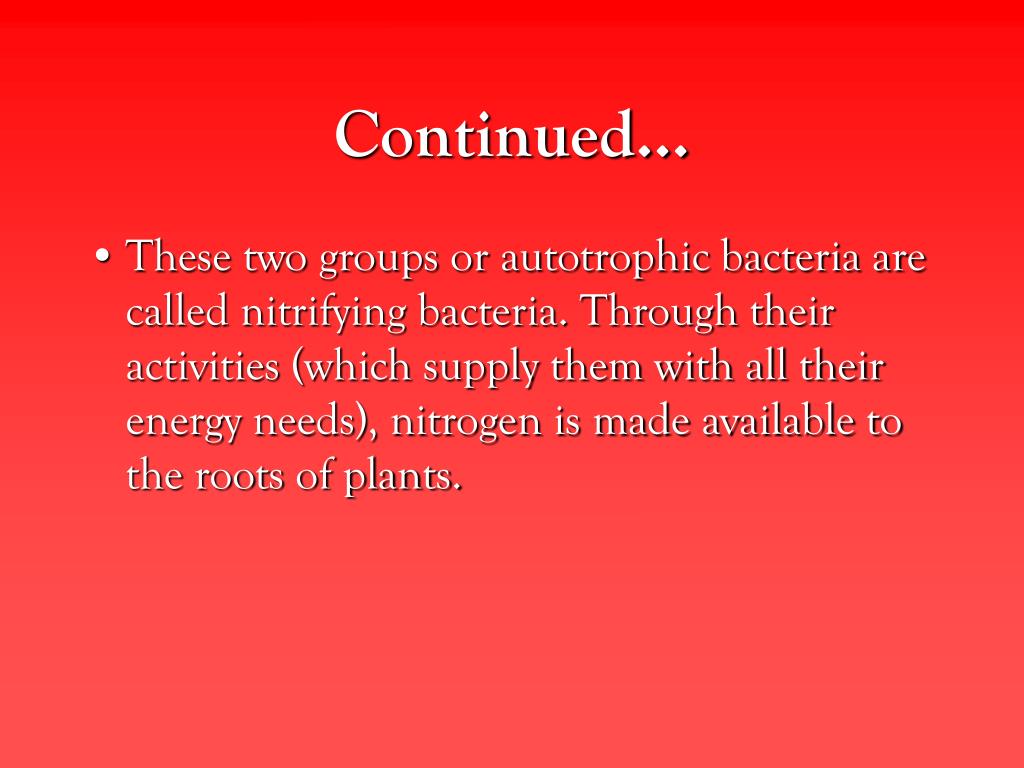 Continued…

• These two groups or autotrophic bacteria are called nitrifying bacteria. Through their activities (which supply them with all their energy needs), nitrogen is made available to the roots of plants.